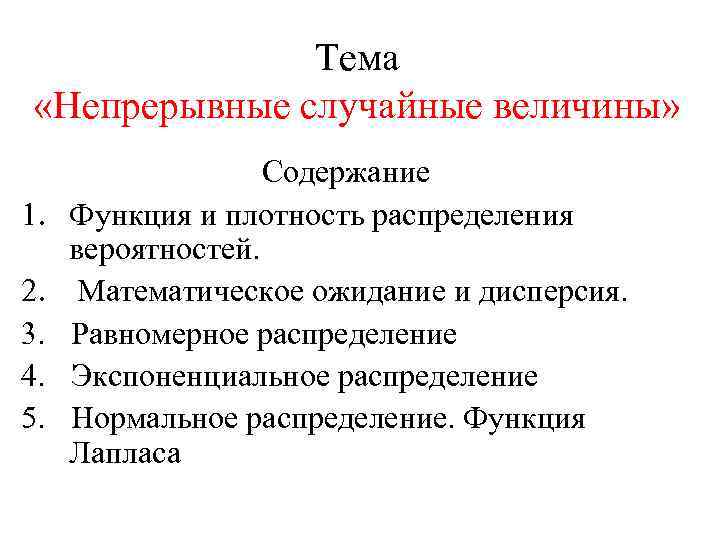 Тема
«Непрерывные случайные величины»

Содержание

1. Функция и плотность распределения вероятностей.
2. Математическое ожидание и дисперсия.
3. Равномерное распределение
4. Экспоненциальное распределение
5. Нормальное распределение. Функция Лапласа